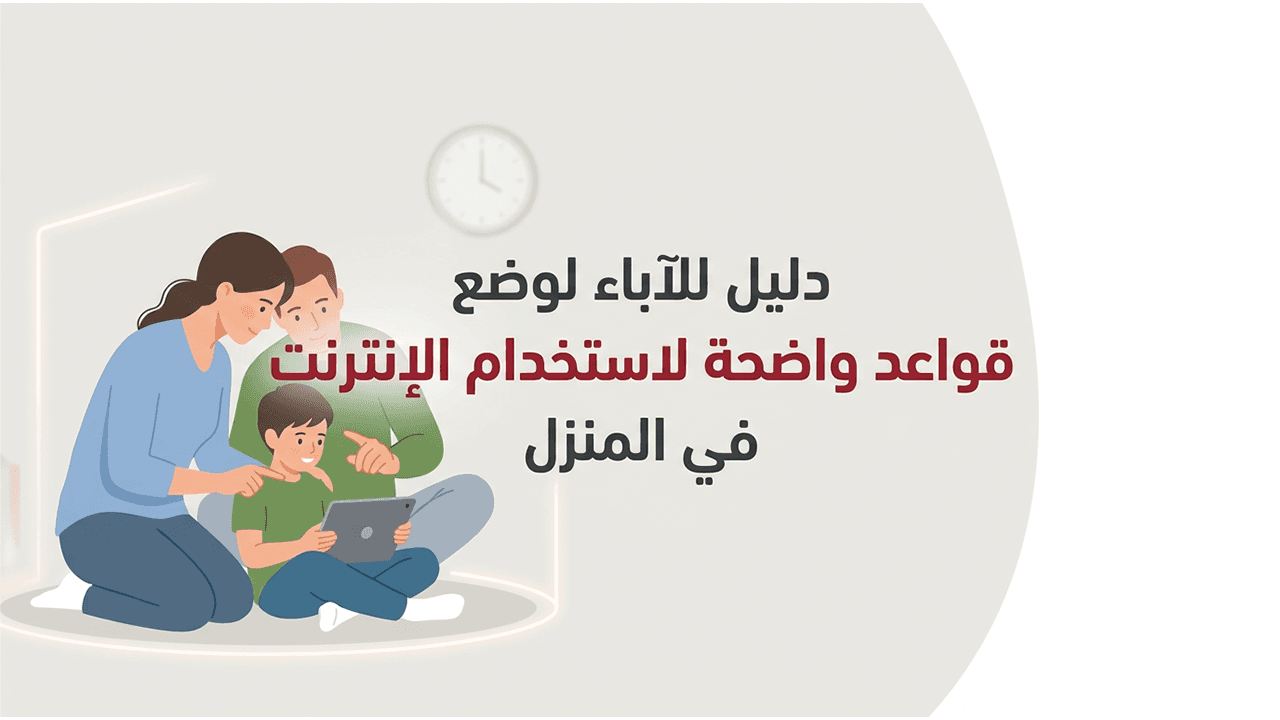 دليل للآباء لوضع
قواعد واضحة لاستخدام الإنترنت
في المنزل